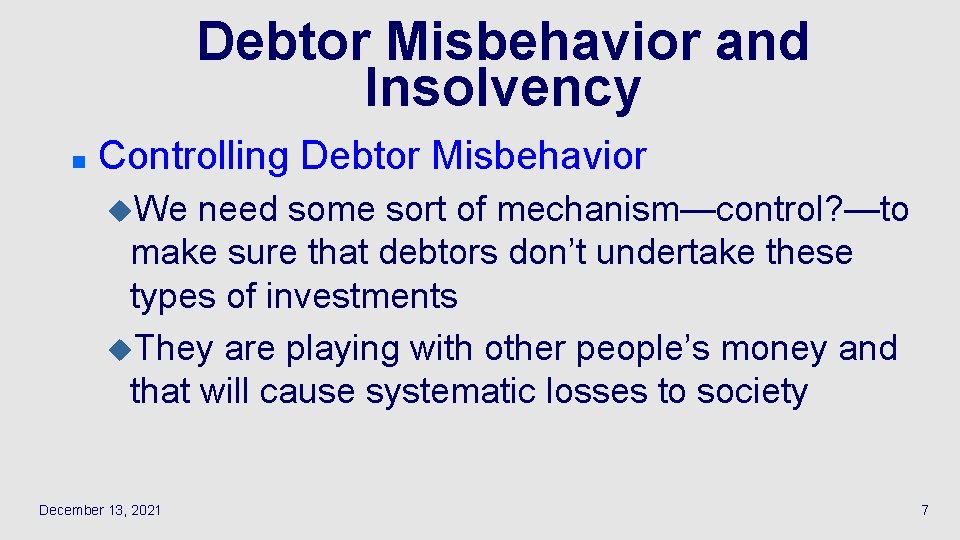 Debtor Misbehavior and Insolvency

Controlling Debtor Misbehavior

We need some sort of mechanism—control?—to make sure that debtors don't undertake these types of investments

They are playing with other people's money and that will cause systematic losses to society

December 13, 2021

7